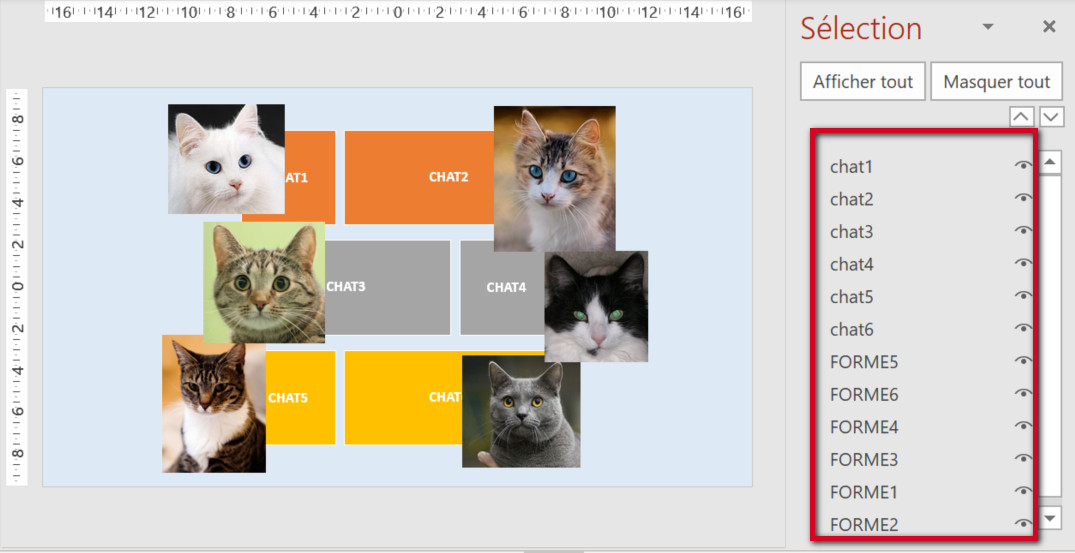 16 14 12 10 8 6 4 2 0 2 4 6 8 10 12 14 16

8 6 4 2 0 2 4 6 8

AT1

CHAT2

CHAT3

CHAT4

CHAT5

CHAT

Sélection

Afficher tout

Masquer tout

chat1
chat2
chat3
chat4
chat5
chat6
FORME5
FORME6
FORME4
FORME3
FORME1
FORME2